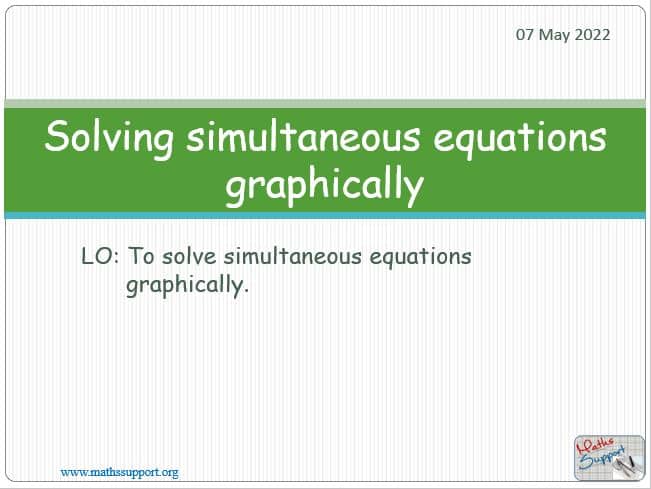 07 May 2022

Solving simultaneous equations graphically

LO: To solve simultaneous equations graphically.

www.mathssupport.org

Maths Support